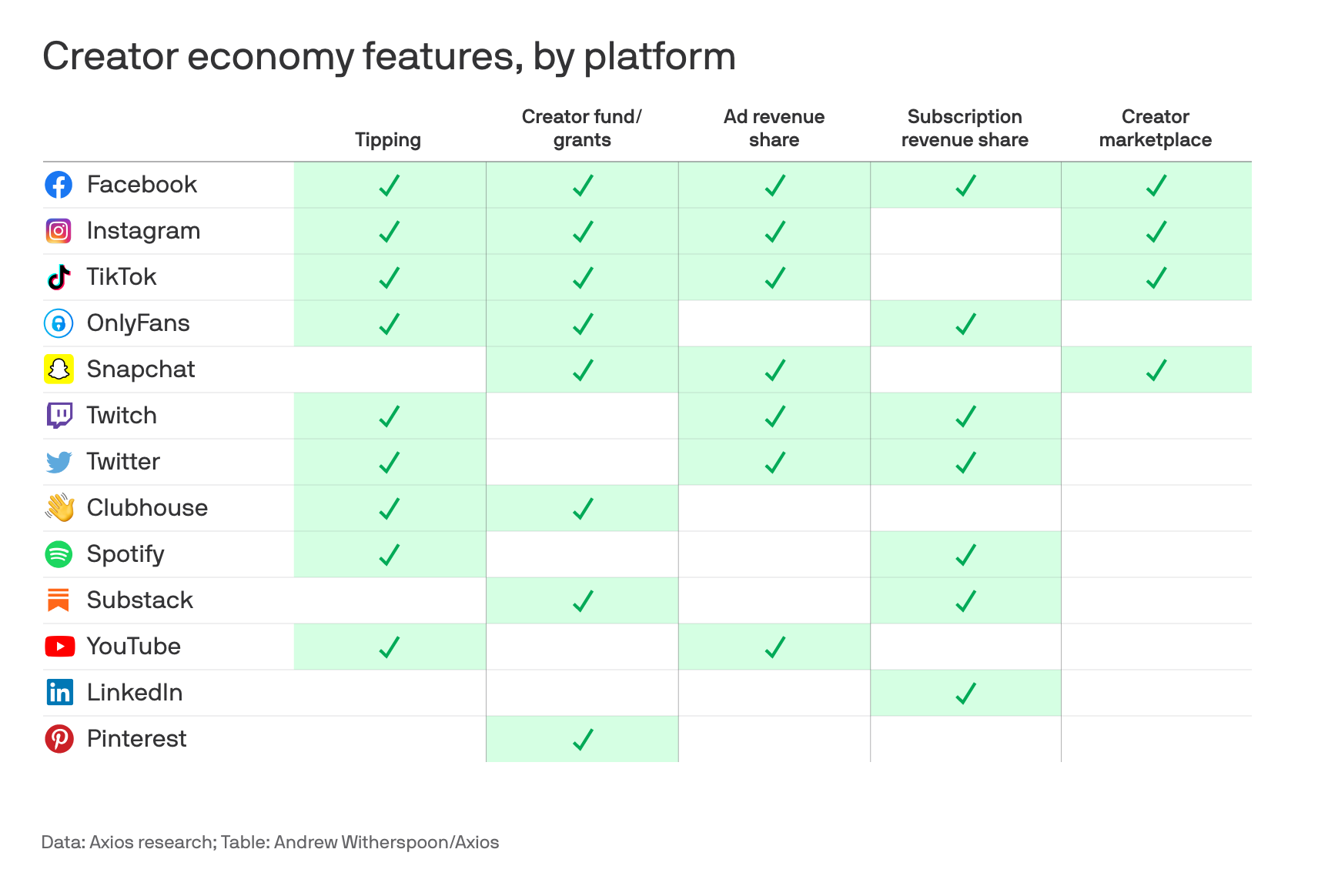 Creator economy features, by platform

| | Tipping | Creator fund/ grants | Ad revenue share | Subscription revenue share | Creator marketplace |
|---|---|---|---|---|---|
| Facebook | ✓ | ✓ | ✓ | ✓ | ✓ |
| Instagram | ✓ | ✓ | ✓ | | ✓ |
| TikTok | ✓ | ✓ | ✓ | | ✓ |
| OnlyFans | ✓ | ✓ | | ✓ | |
| Snapchat | | ✓ | ✓ | | ✓ |
| Twitch | ✓ | | ✓ | ✓ | |
| Twitter | ✓ | | ✓ | ✓ | |
| Clubhouse | ✓ | ✓ | | | |
| Spotify | ✓ | | | ✓ | |
| Substack | | ✓ | | ✓ | |
| YouTube | ✓ | | ✓ | | |
| LinkedIn | | | | ✓ | |
| Pinterest | | ✓ | | | |

Data: Axios research; Table: Andrew Witherspoon/Axios